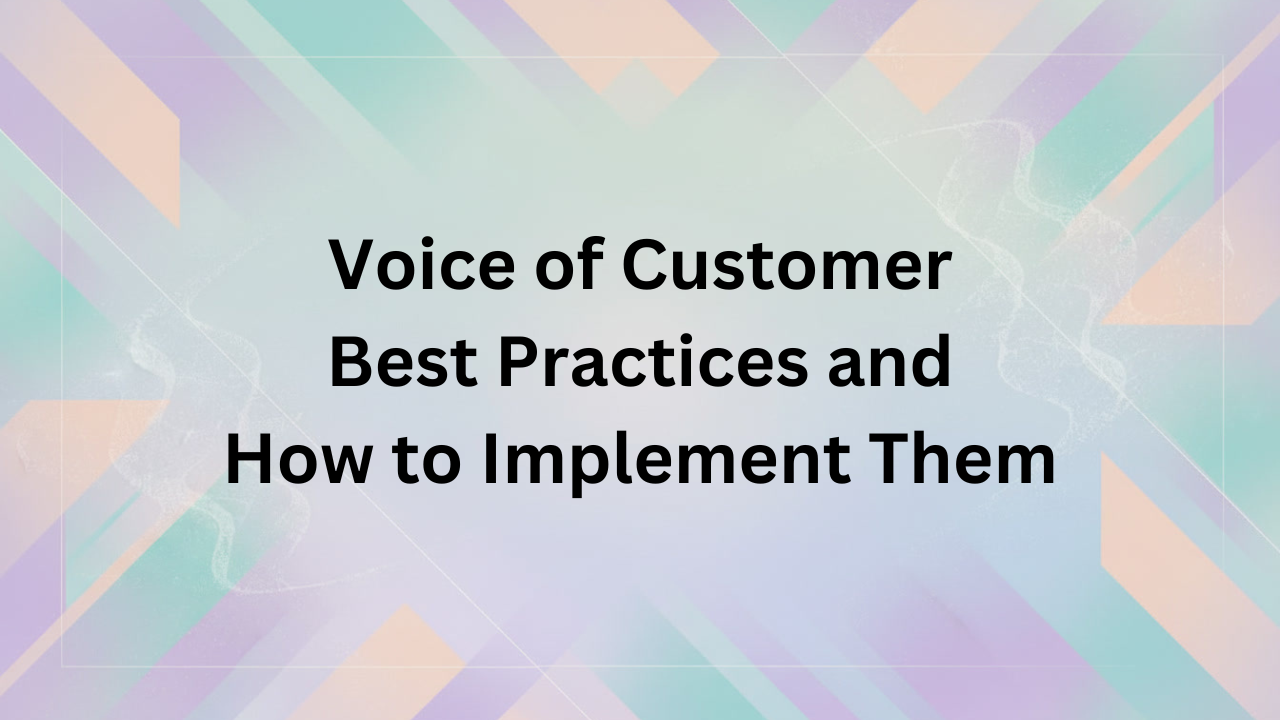 Voice of Customer
Best Practices and
How to Implement Them